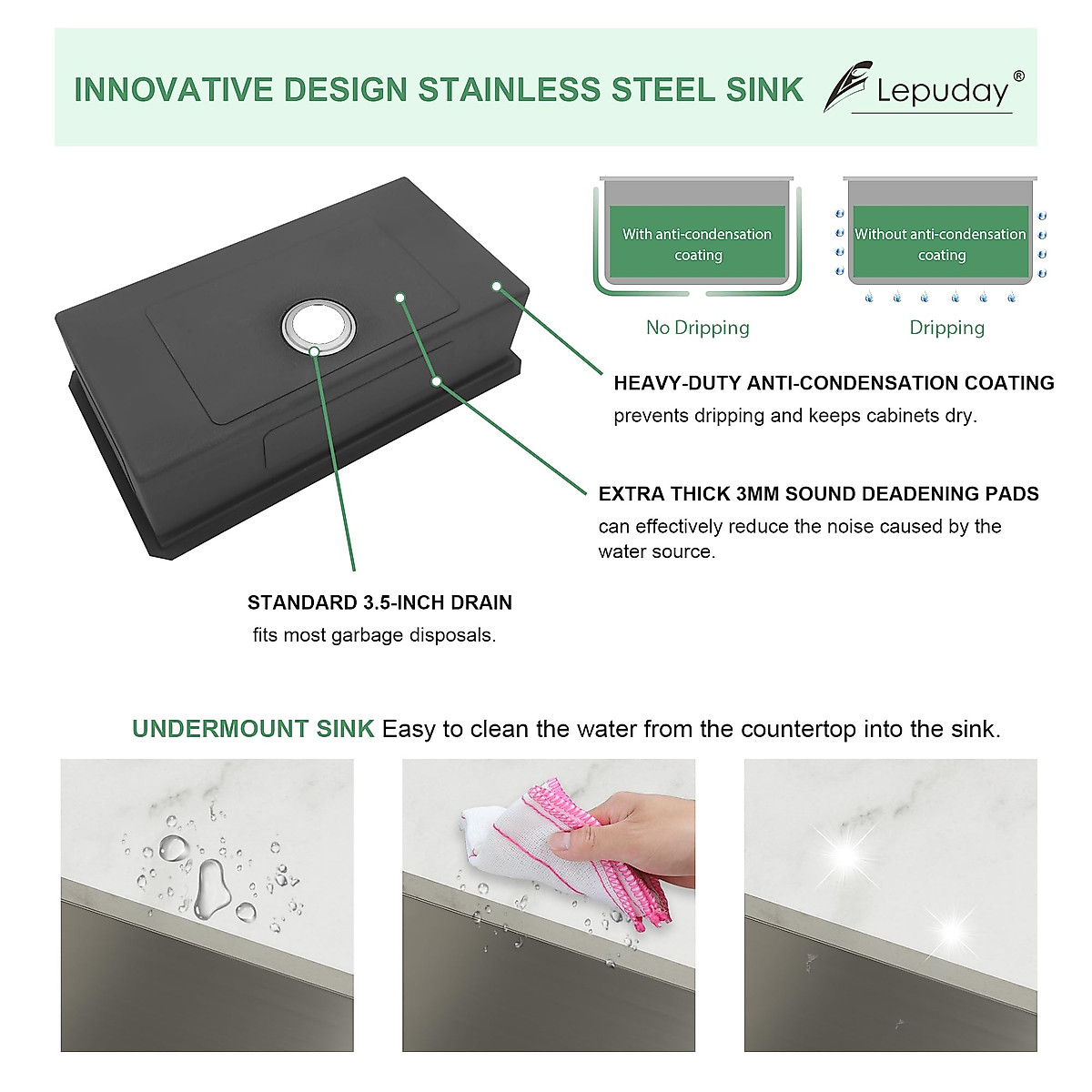 INNOVATIVE DESIGN STAINLESS STEEL SINK

Lepuday®

With anti-condensation coating

No Dripping

Without anti-condensation coating

Dripping

HEAVY-DUTY ANTI-CONDENSATION COATING
prevents dripping and keeps cabinets dry.

EXTRA THICK 3MM SOUND DEADENING PADS
can effectively reduce the noise caused by the water source.

STANDARD 3.5-INCH DRAIN
fits most garbage disposals.

UNDERMOUNT SINK Easy to clean the water from the countertop into the sink.